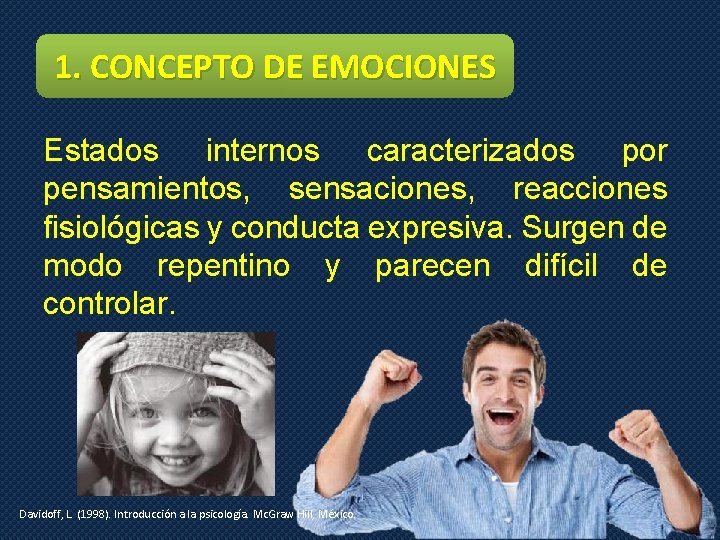 1. CONCEPTO DE EMOCIONES

Estados internos caracterizados por pensamientos, sensaciones, reacciones fisiológicas y conducta expresiva. Surgen de modo repentino y parecen difícil de controlar.

Davidoff, L. (1998). Introducción a la psicología. McGraw Hill, México.